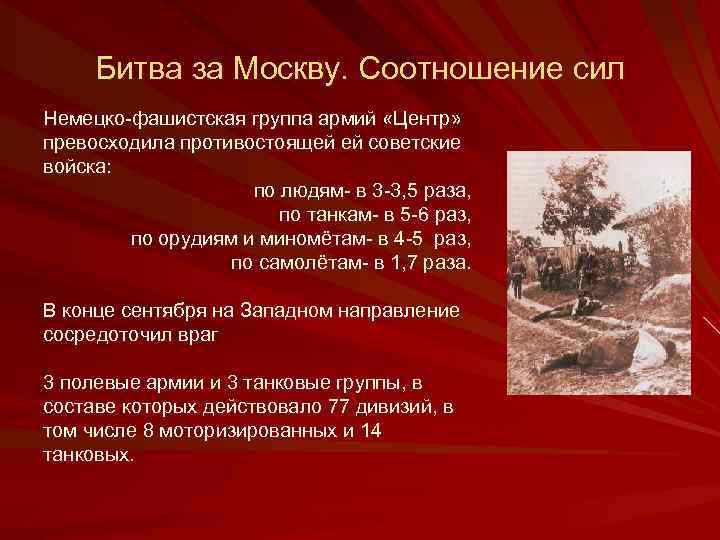 Битва за Москву. Соотношение сил

Немецко-фашистская группа армий «Центр» превосходила противостоящей ей советские войска:

по людям- в 3-3,5 раза,
по танкам- в 5-6 раз,
по орудиям и миномётам- в 4-5 раз,
по самолётам- в 1,7 раза.

В конце сентября на Западном направление сосредоточил враг

3 полевые армии и 3 танковые группы, в составе которых действовало 77 дивизий, в том числе 8 моторизированных и 14 танковых.